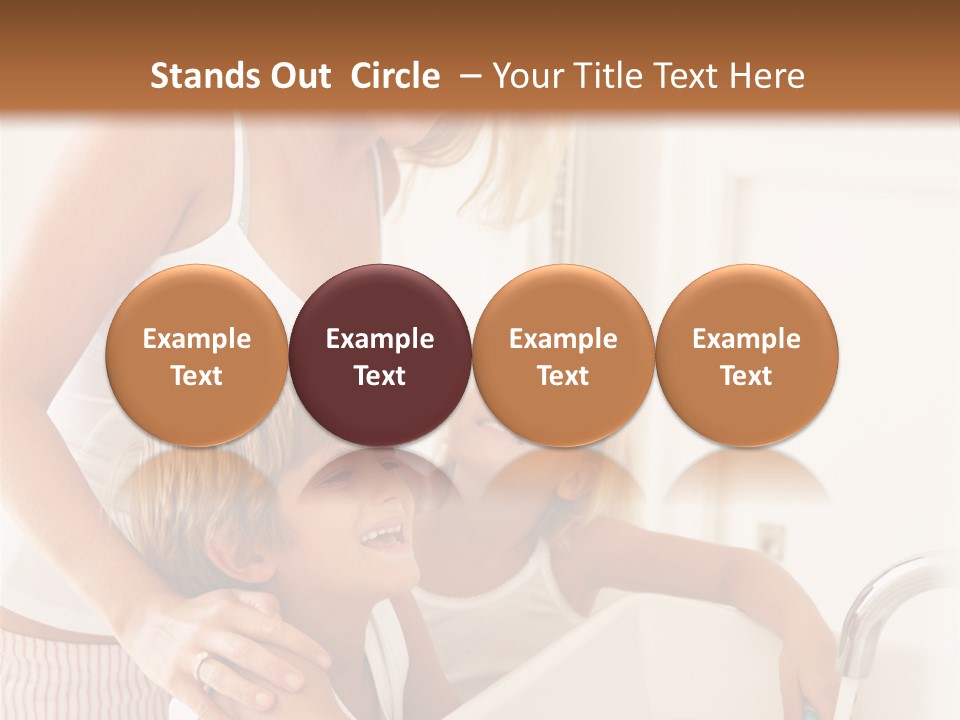 Stands Out Circle – Your Title Text Here

Example Text

Example Text

Example Text

Example Text